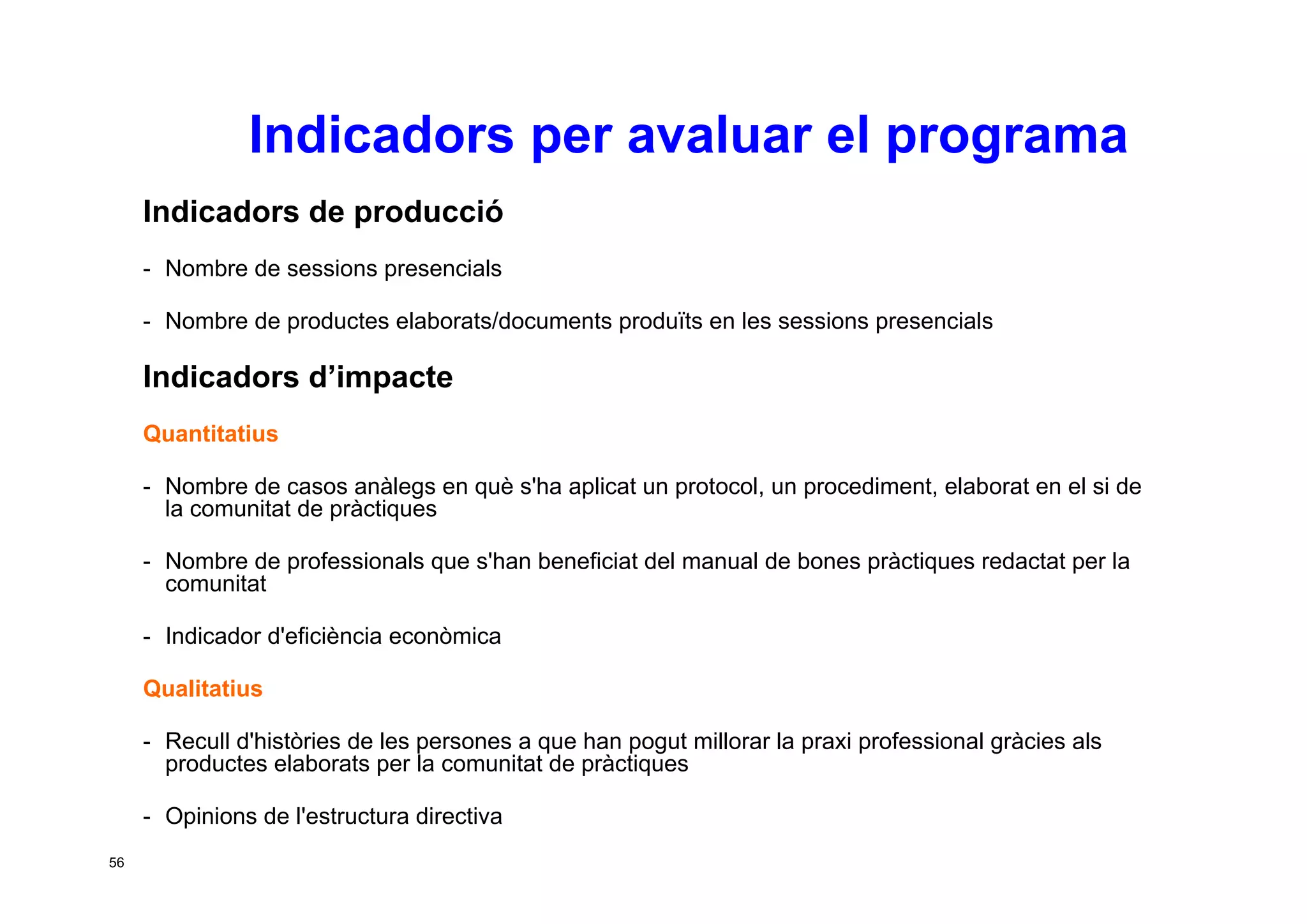 Indicadors per avaluar el programa

Indicadors de producció

- Nombre de sessions presencials

- Nombre de productes elaborats/documents produïts en les sessions presencials

Indicadors d’impacte

Quantitatius

- Nombre de casos anàlegs en què s'ha aplicat un protocol, un procediment, elaborat en el si de la comunitat de pràctiques

- Nombre de professionals que s'han beneficiat del manual de bones pràctiques redactat per la comunitat

- Indicador d'eficiència econòmica

Qualitatius

- Recull d'històries de les persones a que han pogut millorar la praxi professional gràcies als productes elaborats per la comunitat de pràctiques

- Opinions de l'estructura directiva

56